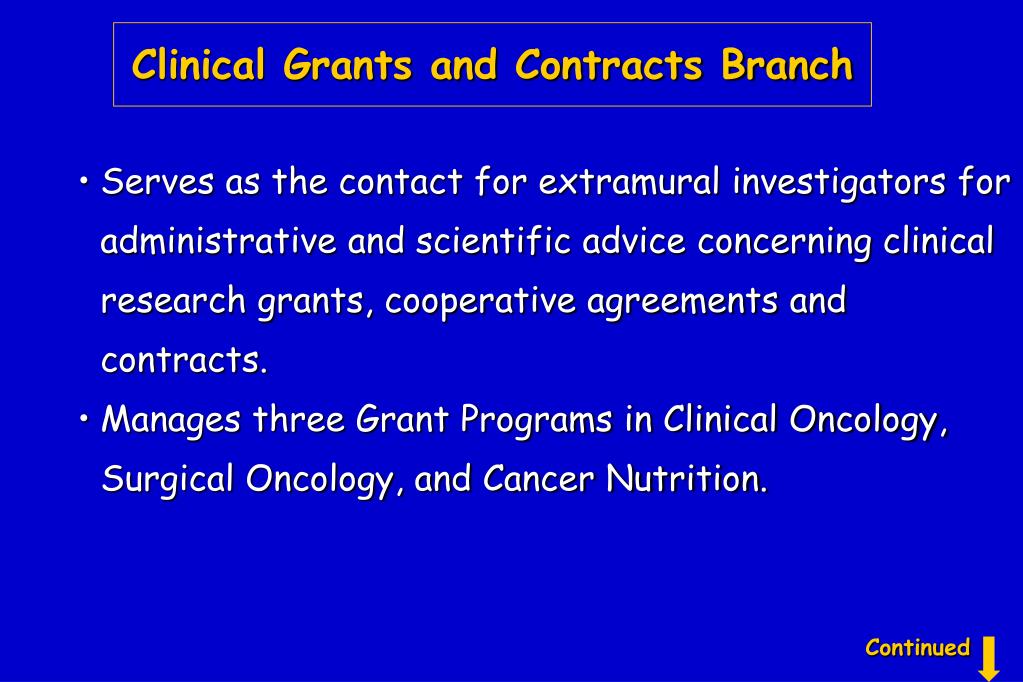 Clinical Grants and Contracts Branch

• Serves as the contact for extramural investigators for administrative and scientific advice concerning clinical research grants, cooperative agreements and contracts.

• Manages three Grant Programs in Clinical Oncology, Surgical Oncology, and Cancer Nutrition.

Continued